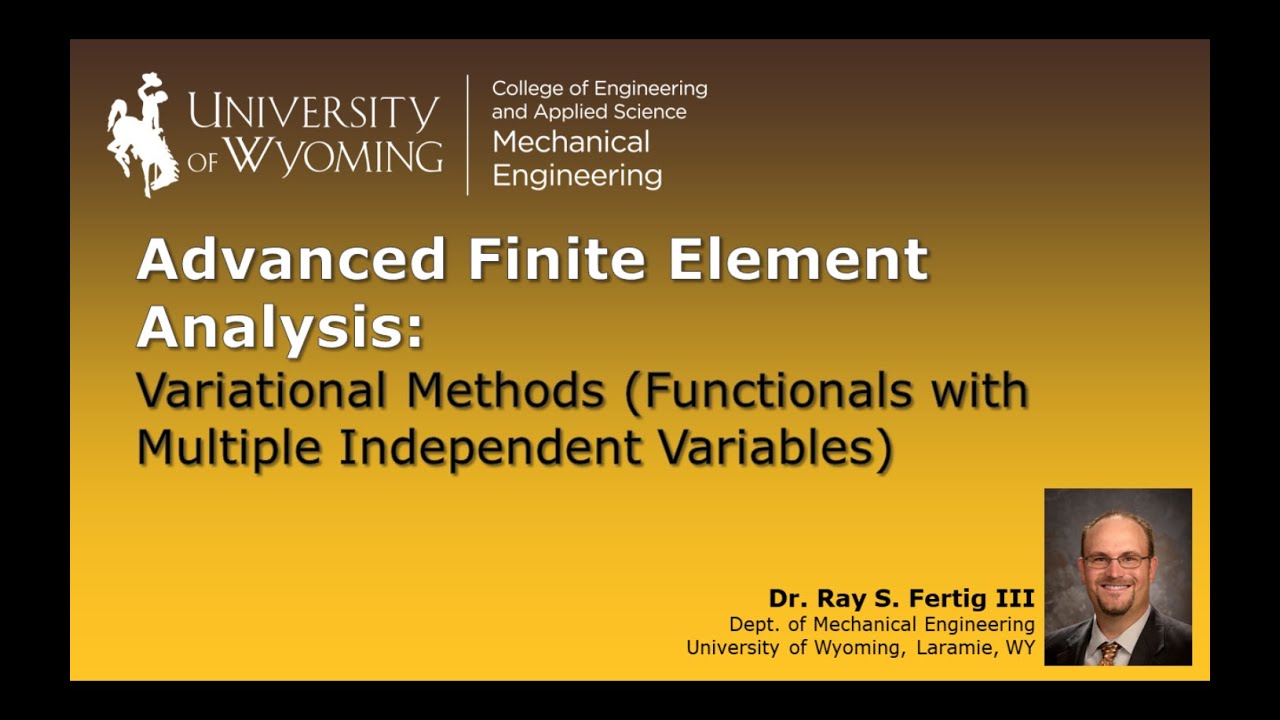 UNIVERSITY OF WYOMING

College of Engineering and Applied Science
Mechanical Engineering

Advanced Finite Element Analysis:
Variational Methods (Functionals with Multiple Independent Variables)

Dr. Ray S. Fertig III
Dept. of Mechanical Engineering
University of Wyoming, Laramie, WY